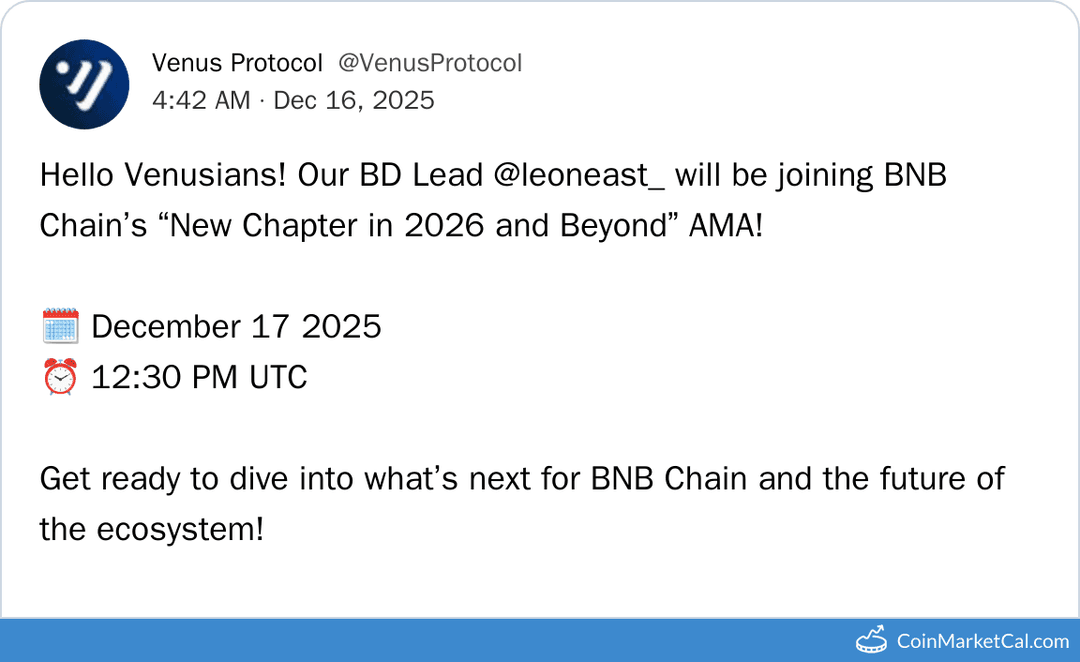 Venus Protocol @VenusProtocol
4:42 AM · Dec 16, 2025

Hello Venusians! Our BD Lead @leoneast_ will be joining BNB Chain's "New Chapter in 2026 and Beyond" AMA!

🗓️ December 17 2025
⏰ 12:30 PM UTC

Get ready to dive into what's next for BNB Chain and the future of the ecosystem!

CoinMarketCal.com